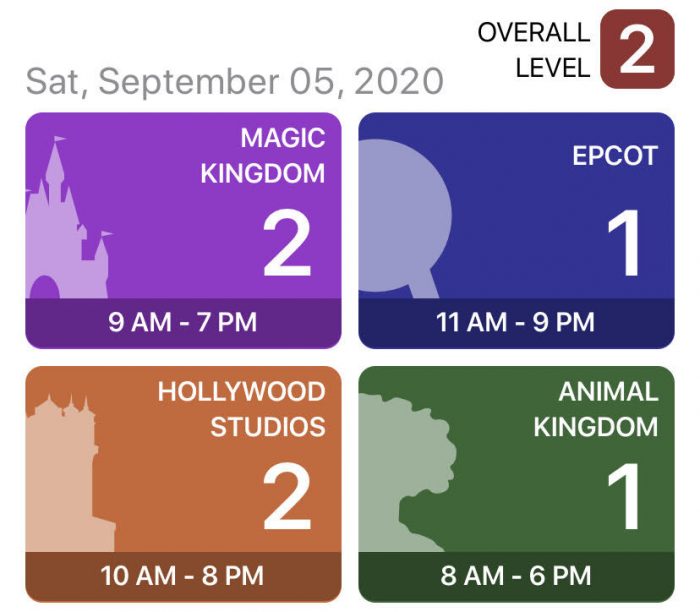 OVERALL LEVEL 2

Sat, September 05, 2020

MAGIC KINGDOM
2
9 AM - 7 PM

EPCOT
1
11 AM - 9 PM

HOLLYWOOD STUDIOS
2
10 AM - 8 PM

ANIMAL KINGDOM
1
8 AM - 6 PM